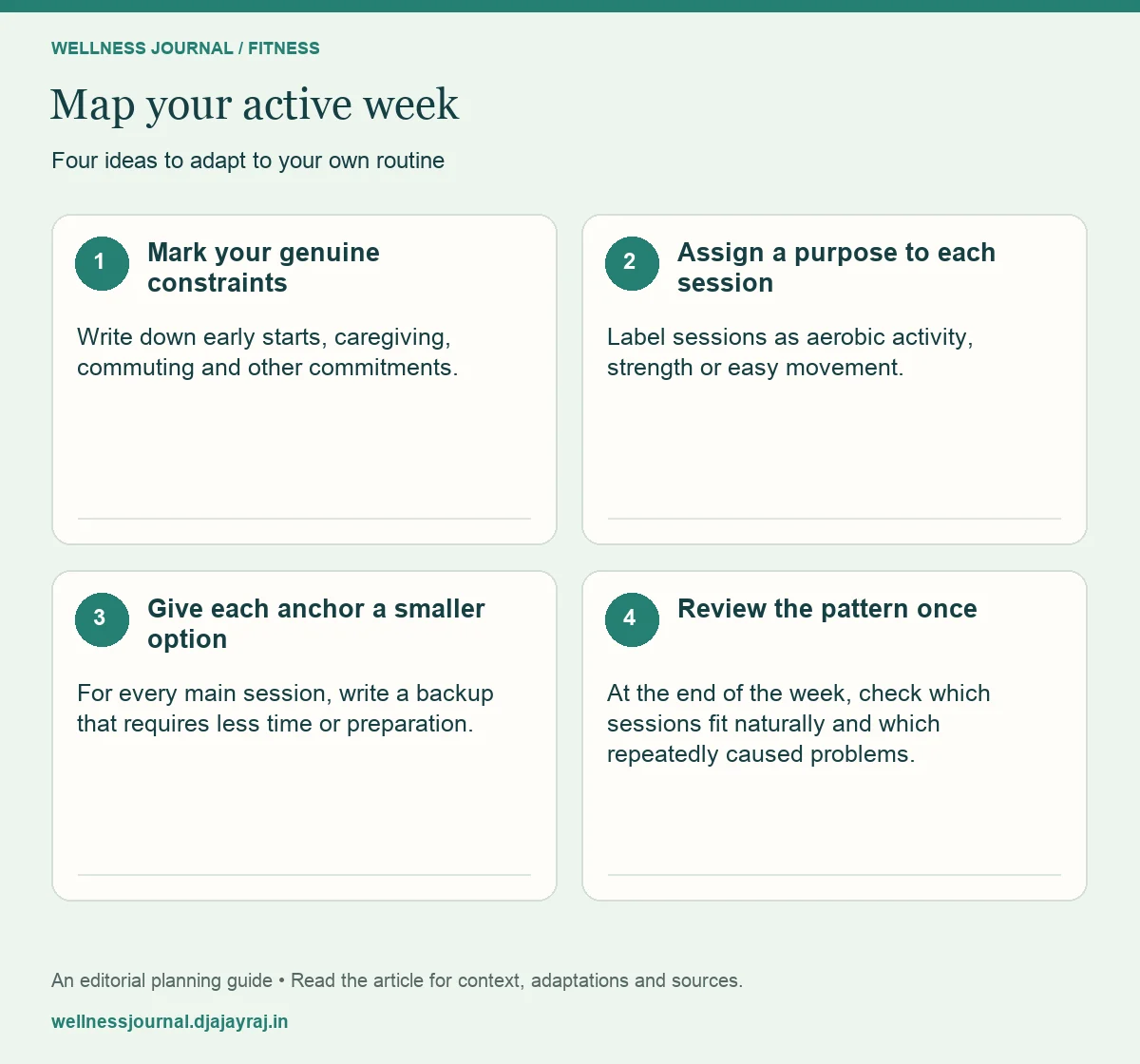 WELLNESS JOURNAL / FITNESS

Map your active week

Four ideas to adapt to your own routine

1

Mark your genuine constraints

Write down early starts, caregiving, commuting and other commitments.

2

Assign a purpose to each session

Label sessions as aerobic activity, strength or easy movement.

3

Give each anchor a smaller option

For every main session, write a backup that requires less time or preparation.

4

Review the pattern once

At the end of the week, check which sessions fit naturally and which repeatedly caused problems.

An editorial planning guide • Read the article for context, adaptations and sources.

wellnessjournal.djajayraj.in